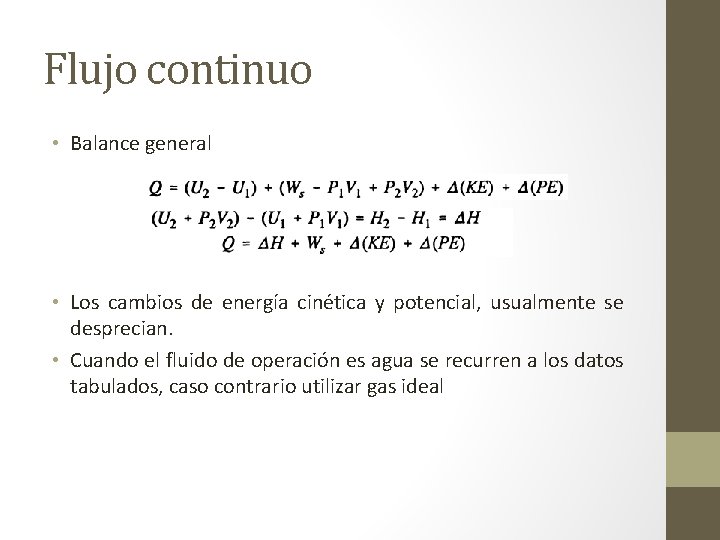 Flujo continuo

• Balance general

$Q = (U_2 - U_1) + (W_s - P_1V_1 + P_2V_2) + \Delta(KE) + \Delta(PE)$

$(U_2 + P_2V_2) - (U_1 + P_1V_1) = H_2 - H_1 = \Delta H$

$Q = \Delta H + W_s + \Delta(KE) + \Delta(PE)$

• Los cambios de energía cinética y potencial, usualmente se desprecian.

• Cuando el fluido de operación es agua se recurren a los datos tabulados, caso contrario utilizar gas ideal